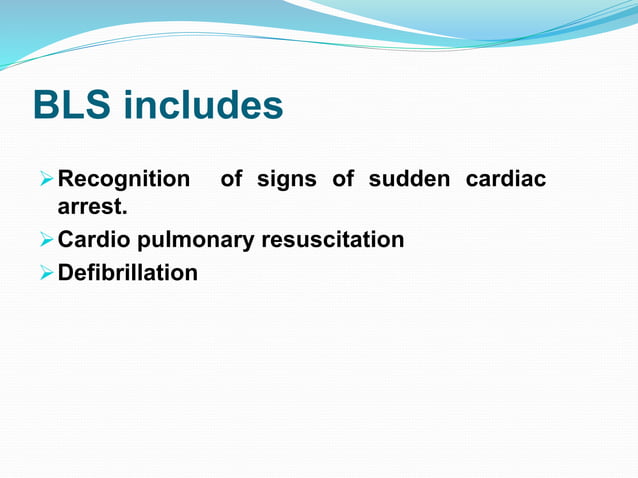 BLS includes

➢ Recognition of signs of sudden cardiac arrest.

➢ Cardio pulmonary resuscitation

➢ Defibrillation